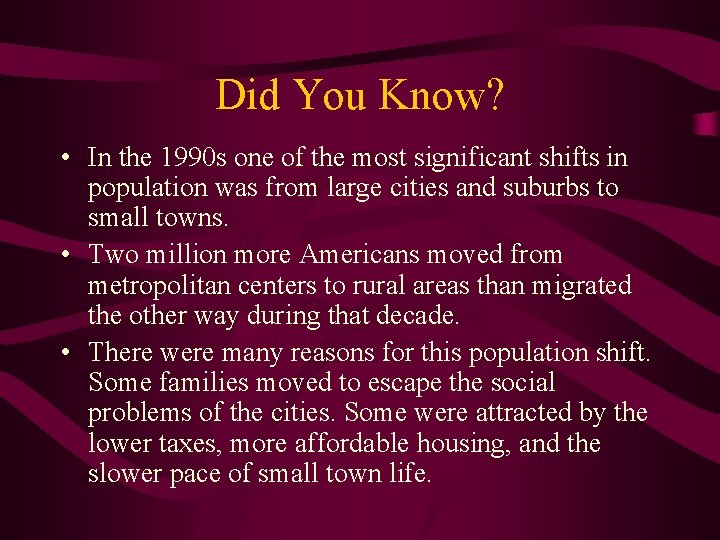 Did You Know?

• In the 1990s one of the most significant shifts in population was from large cities and suburbs to small towns.

• Two million more Americans moved from metropolitan centers to rural areas than migrated the other way during that decade.

• There were many reasons for this population shift. Some families moved to escape the social problems of the cities. Some were attracted by the lower taxes, more affordable housing, and the slower pace of small town life.